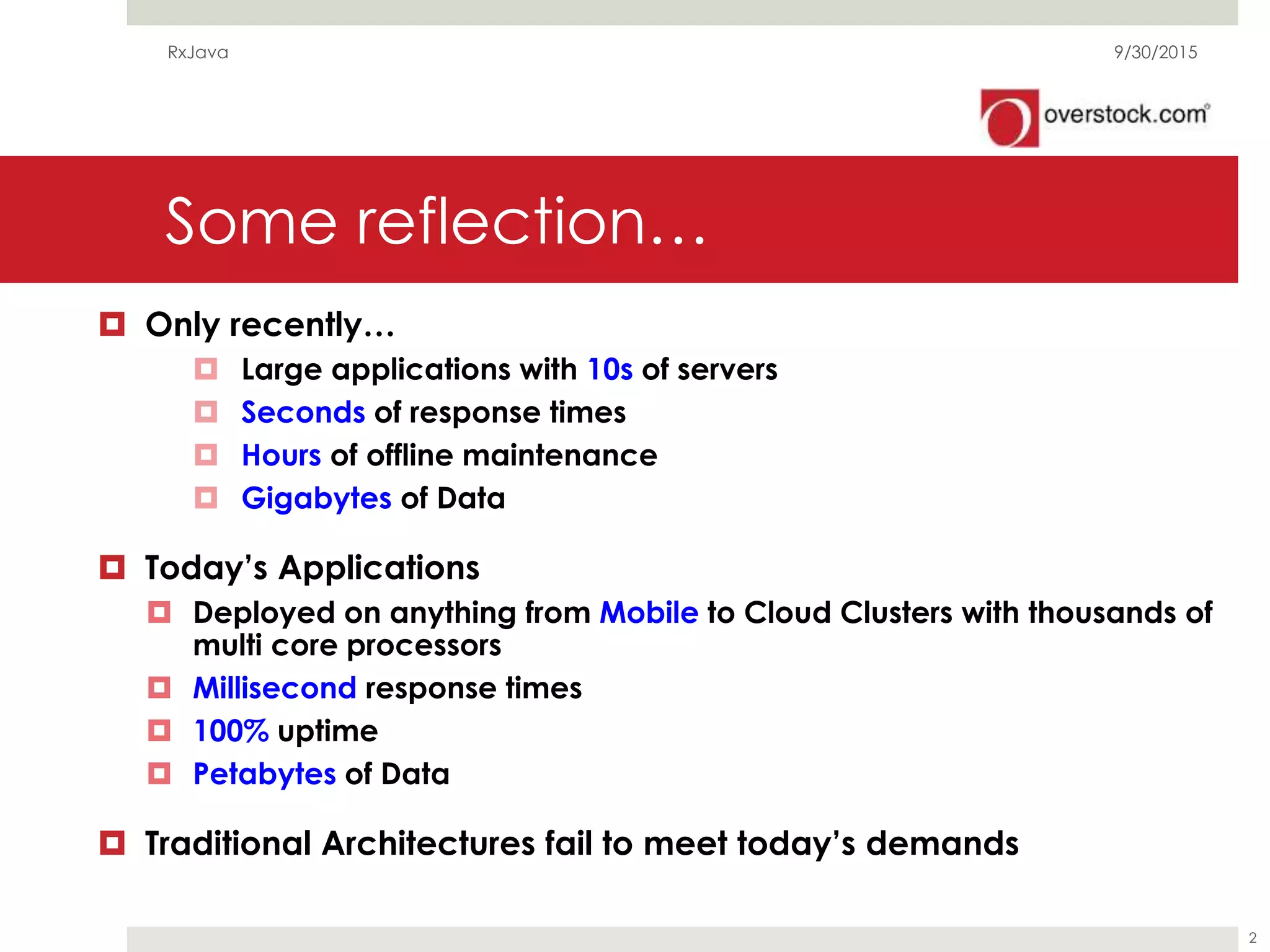 RxJava

9/30/2015

overstock.com

Some reflection…

Only recently…

Large applications with 10s of servers

Seconds of response times

Hours of offline maintenance

Gigabytes of Data

Today's Applications

Deployed on anything from Mobile to Cloud Clusters with thousands of multi core processors

Millisecond response times

100% uptime

Petabytes of Data

Traditional Architectures fail to meet today's demands

2